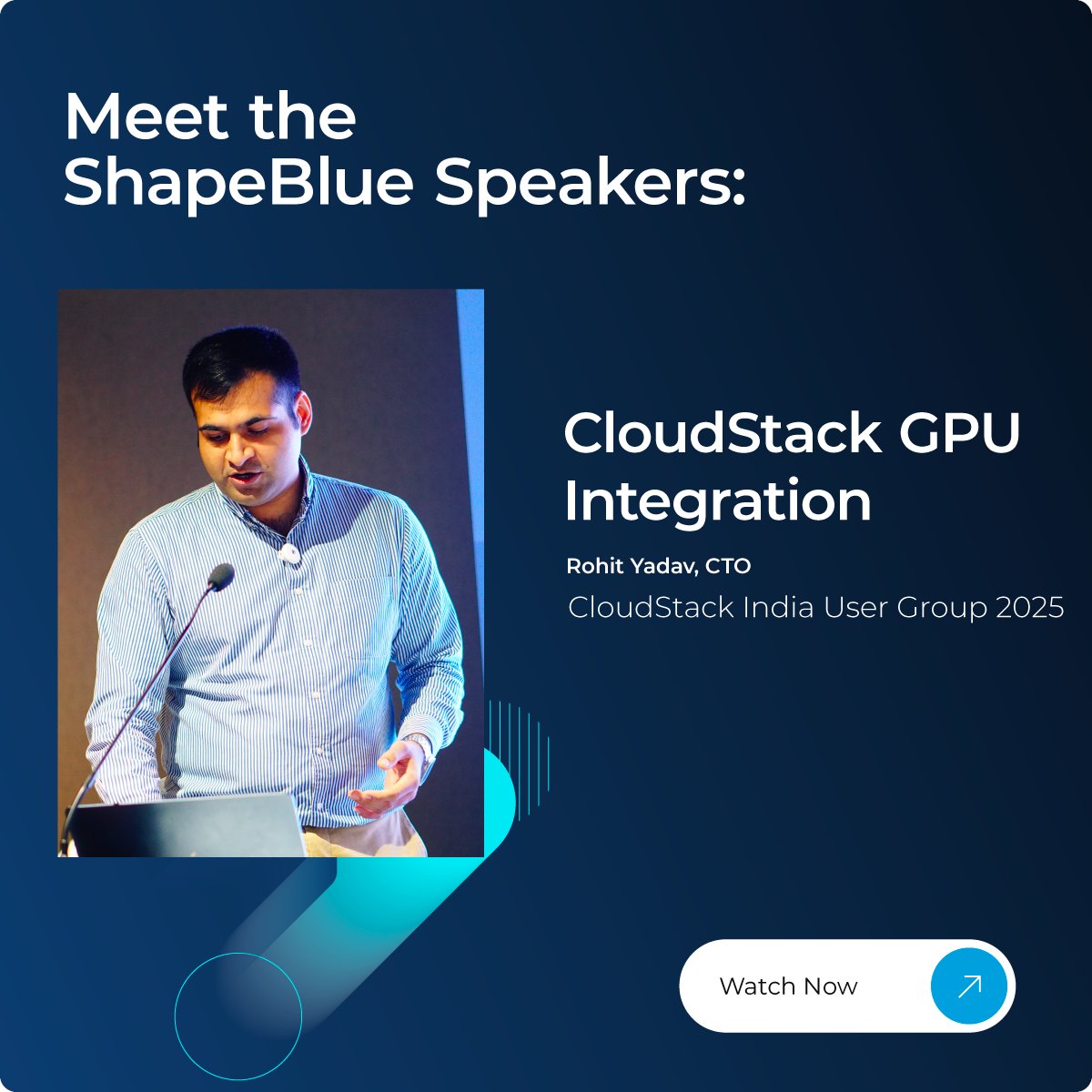 Meet the ShapeBlue Speakers:

CloudStack GPU Integration

Rohit Yadav, CTO

CloudStack India User Group 2025

Watch Now